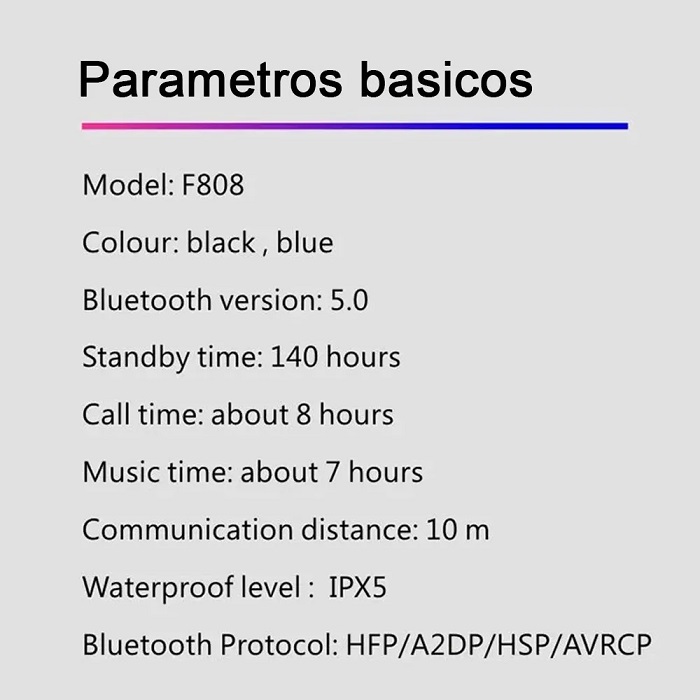 Parametros basicos

Model: F808

Colour: black , blue

Bluetooth version: 5.0

Standby time: 140 hours

Call time: about 8 hours

Music time: about 7 hours

Communication distance: 10 m

Waterproof level : IPX5

Bluetooth Protocol: HFP/A2DP/HSP/AVRCP